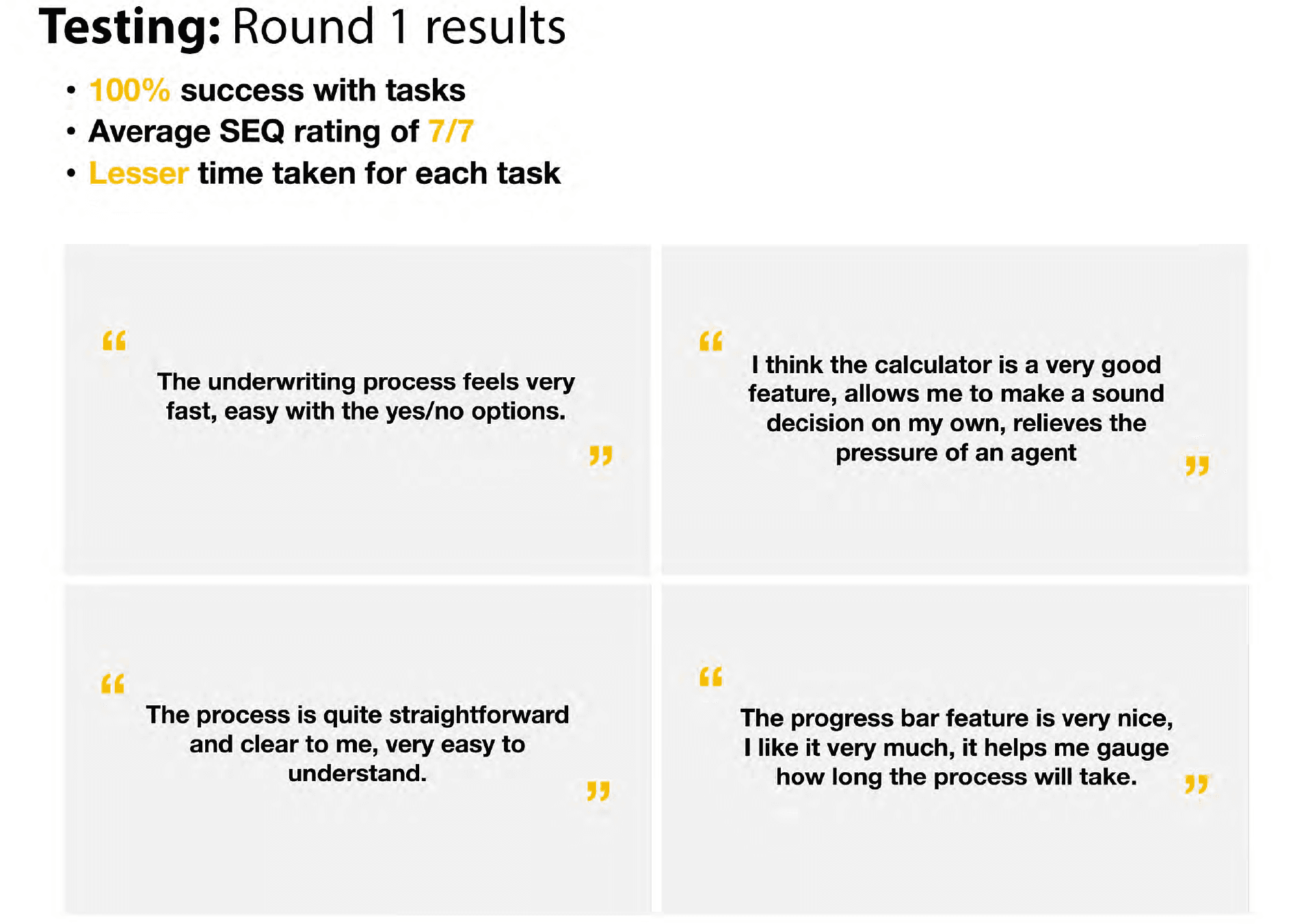 Testing: Round 1 results

• 100% success with tasks
• Average SEQ rating of 7/7
• Lesser time taken for each task

“ The underwriting process feels very fast, easy with the yes/no options. ”

“ I think the calculator is a very good feature, allows me to make a sound decision on my own, relieves the pressure of an agent ”

“ The process is quite straightforward and clear to me, very easy to understand. ”

“ The progress bar feature is very nice, I like it very much, it helps me gauge how long the process will take. ”